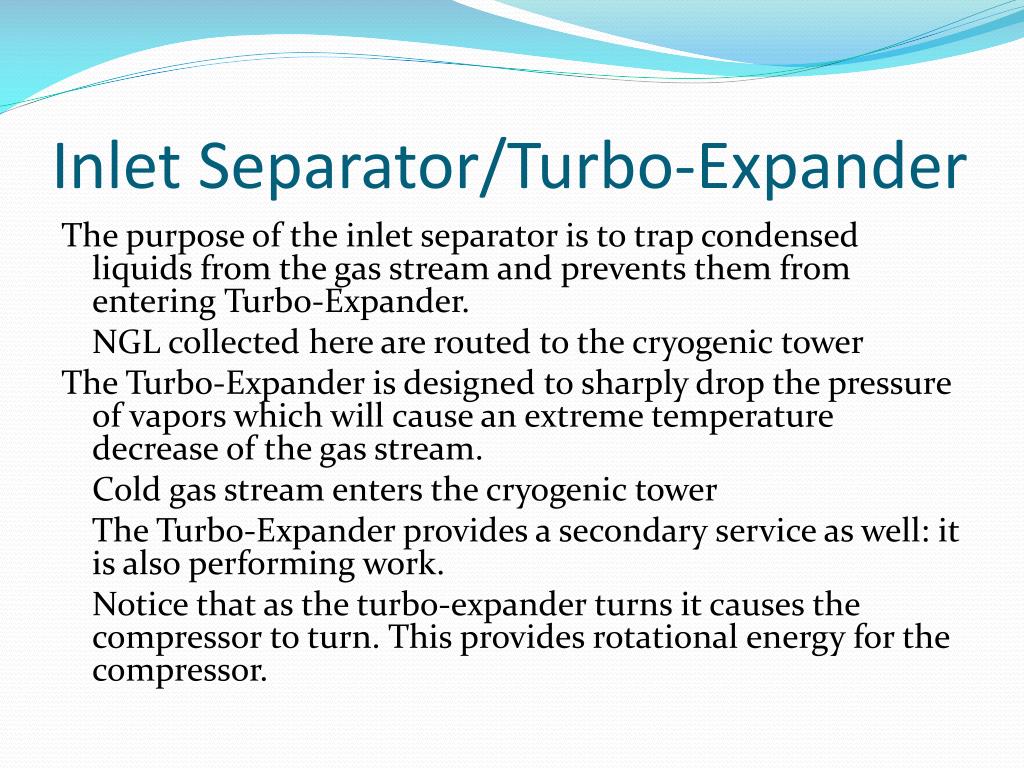 Inlet Separator/Turbo-Expander

The purpose of the inlet separator is to trap condensed liquids from the gas stream and prevents them from entering Turbo-Expander.

NGL collected here are routed to the cryogenic tower

The Turbo-Expander is designed to sharply drop the pressure of vapors which will cause an extreme temperature decrease of the gas stream.

Cold gas stream enters the cryogenic tower

The Turbo-Expander provides a secondary service as well: it is also performing work.

Notice that as the turbo-expander turns it causes the compressor to turn. This provides rotational energy for the compressor.